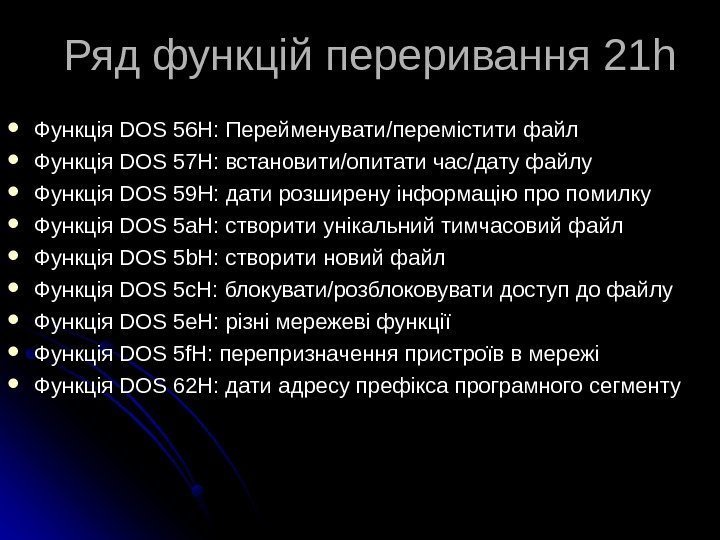 Ряд функцій переривання 21h

- Функція DOS 56H: Перейменувати/перемістити файл
- Функція DOS 57H: встановити/опитати час/дату файлу
- Функція DOS 59H: дати розширену інформацію про помилку
- Функція DOS 5aH: створити унікальний тимчасовий файл
- Функція DOS 5bH: створити новий файл
- Функція DOS 5cH: блокувати/розблоковувати доступ до файлу
- Функція DOS 5eH: різні мережеві функції
- Функція DOS 5fH: перепризначення пристроїв в мережі
- Функція DOS 62H: дати адресу префікса програмного сегменту